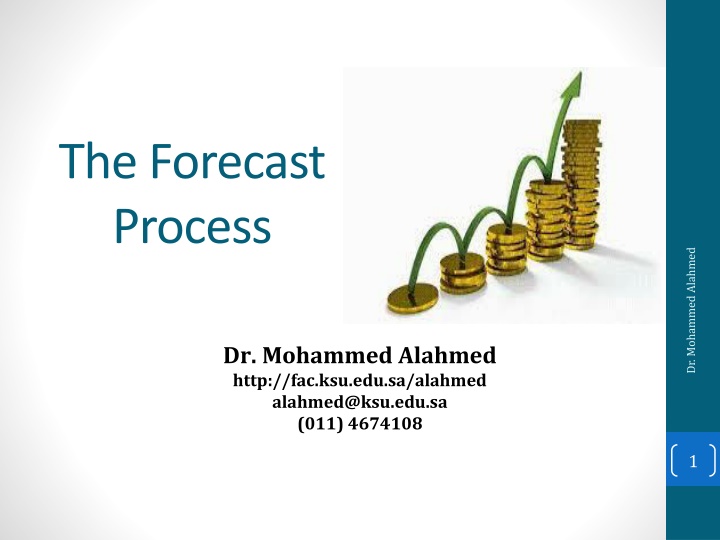 The Forecast Process

Dr. Mohammed Alahmed
http://fac.ksu.edu.sa/alahmed
alahmed@ksu.edu.sa
(011) 4674108

Dr. Mohammed Alahmed

1